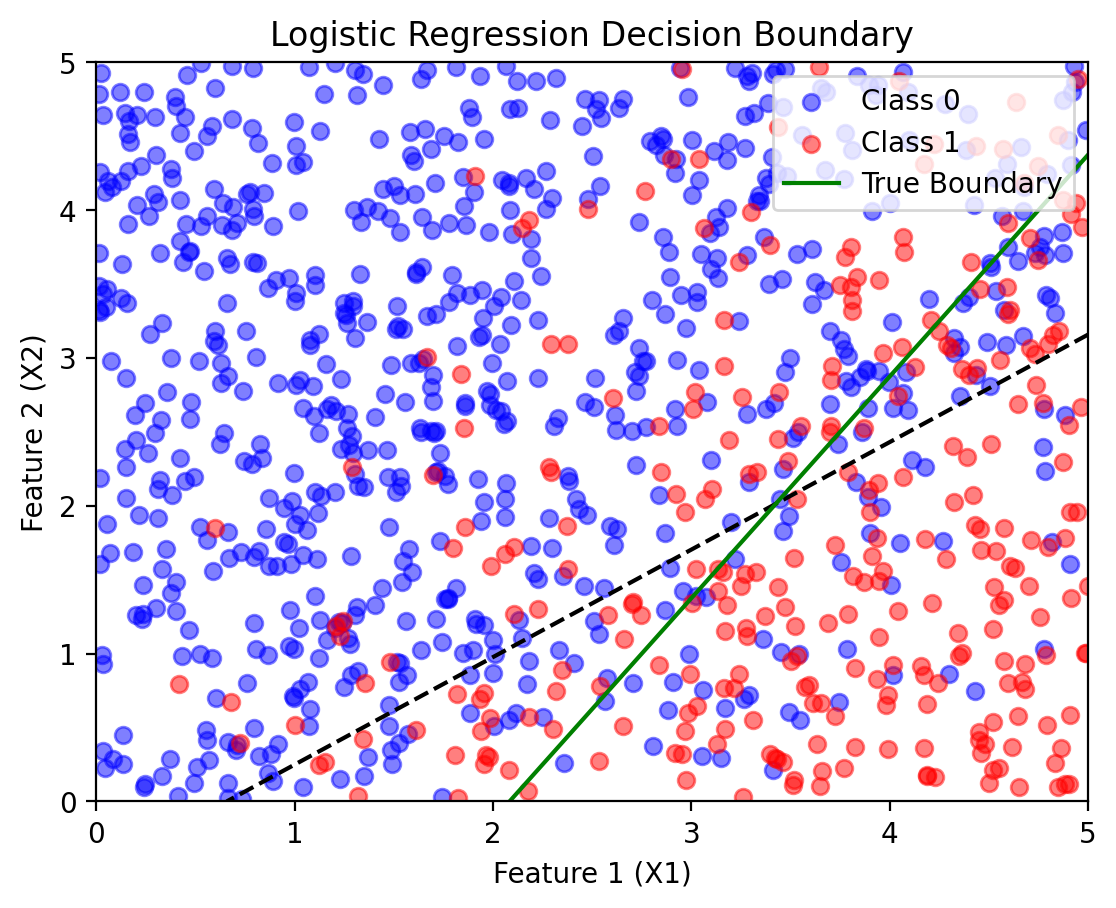 Logistic Regression Decision Boundary

Class 0
Class 1
True Boundary

Feature 2 (X2)

5
4
3
2
1
0

0
1
2
3
4
5

Feature 1 (X1)